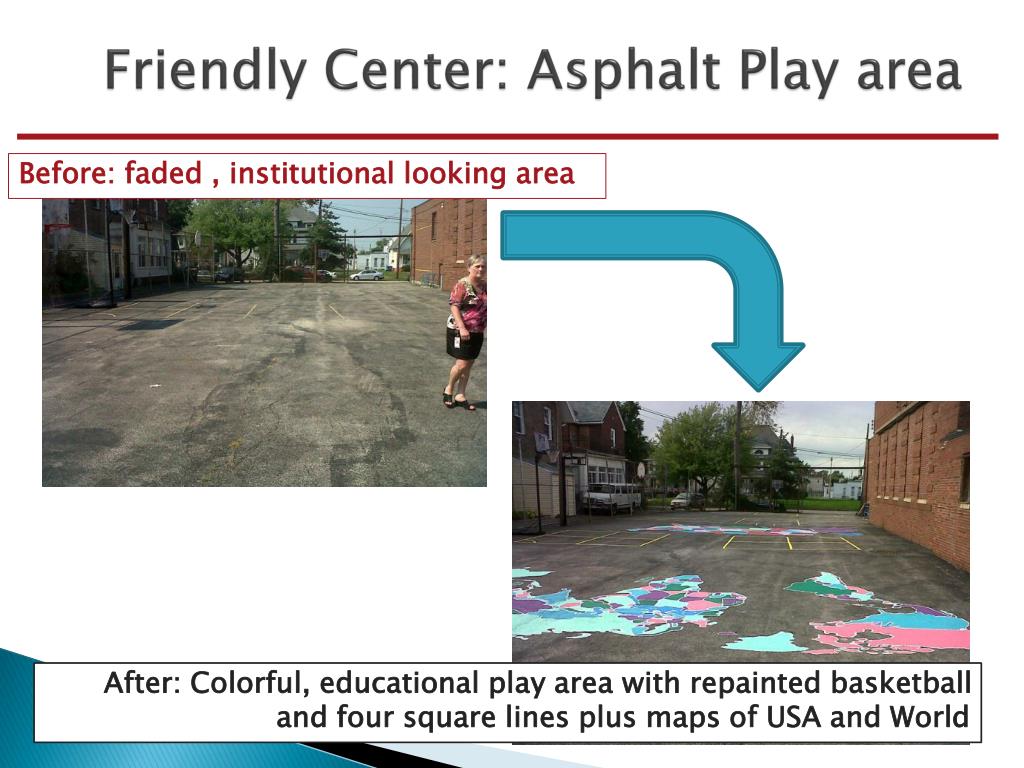 Friendly Center: Asphalt Play area

Before: faded , institutional looking area

After: Colorful, educational play area with repainted basketball and four square lines plus maps of USA and World